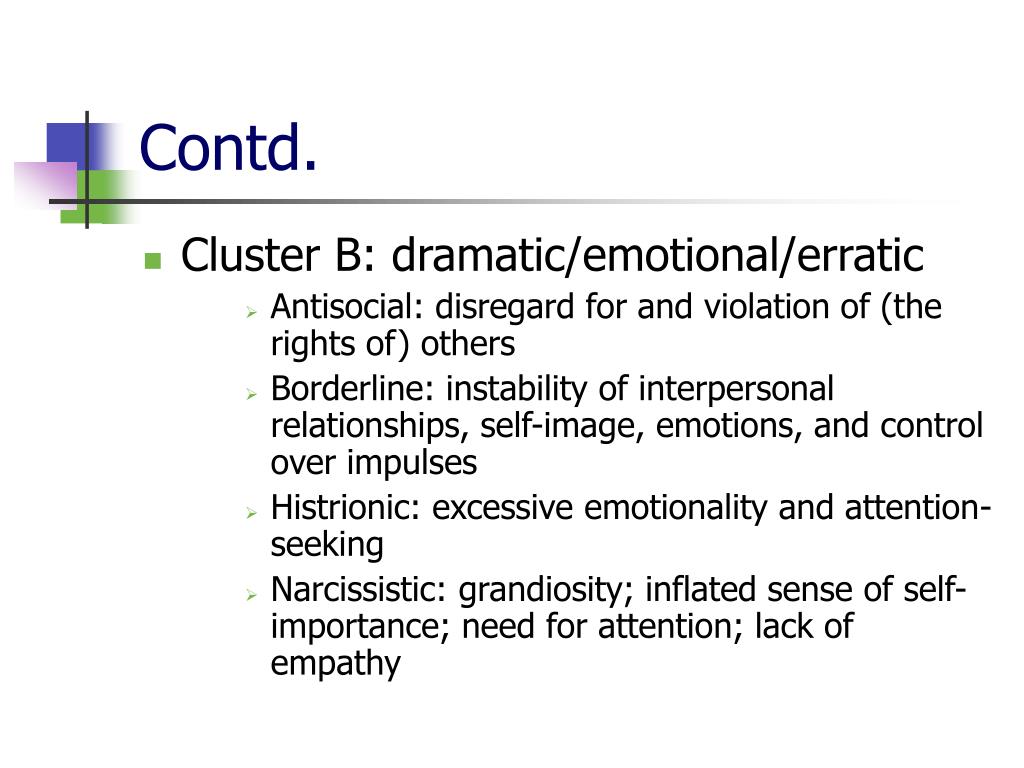 Contd.

Cluster B: dramatic/emotional/erratic

Antisocial: disregard for and violation of (the rights of) others

Borderline: instability of interpersonal relationships, self-image, emotions, and control over impulses

Histrionic: excessive emotionality and attention-seeking

Narcissistic: grandiosity; inflated sense of self-importance; need for attention; lack of empathy